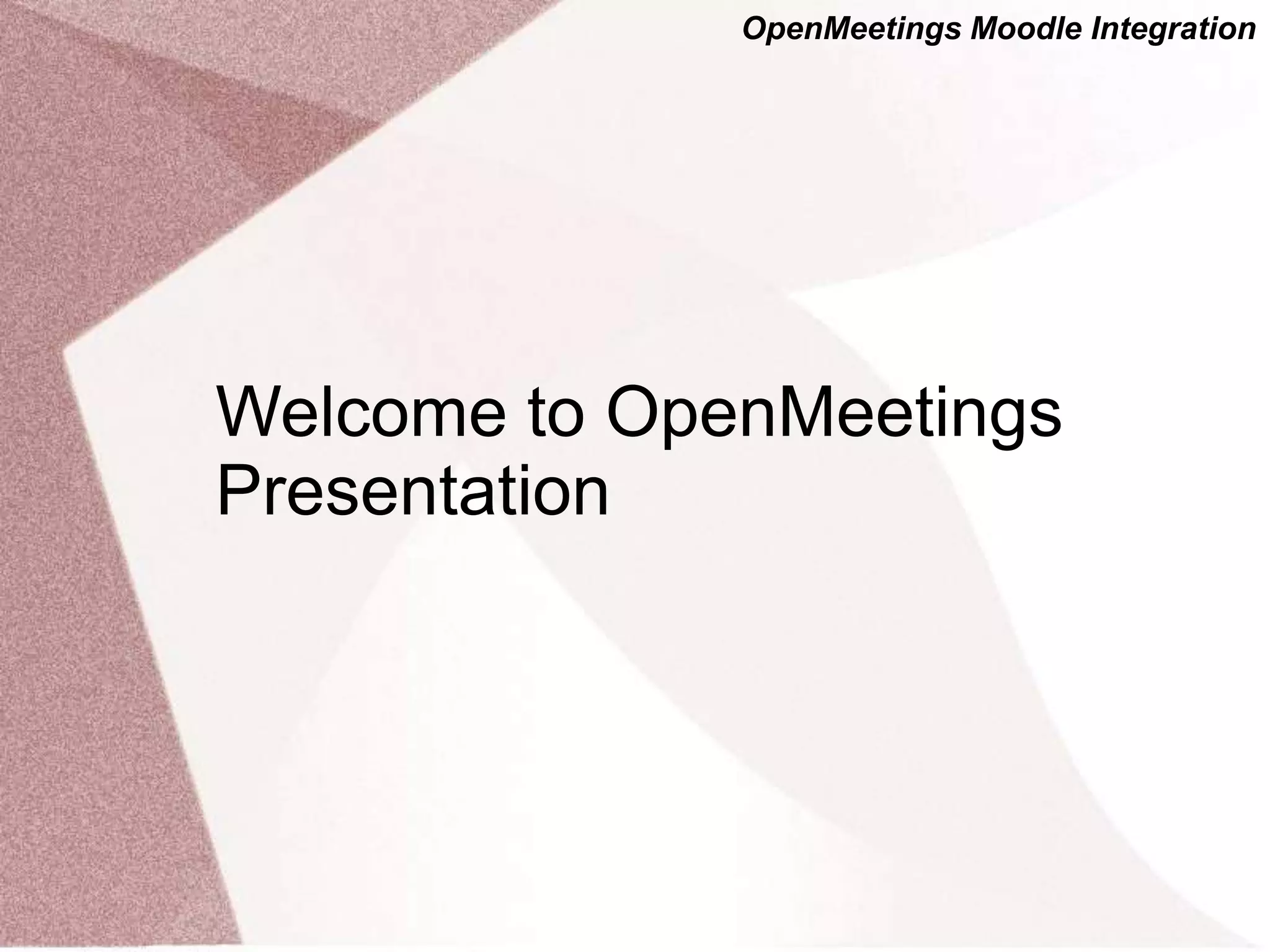 OpenMeetings Moodle Integration

Welcome to OpenMeetings Presentation